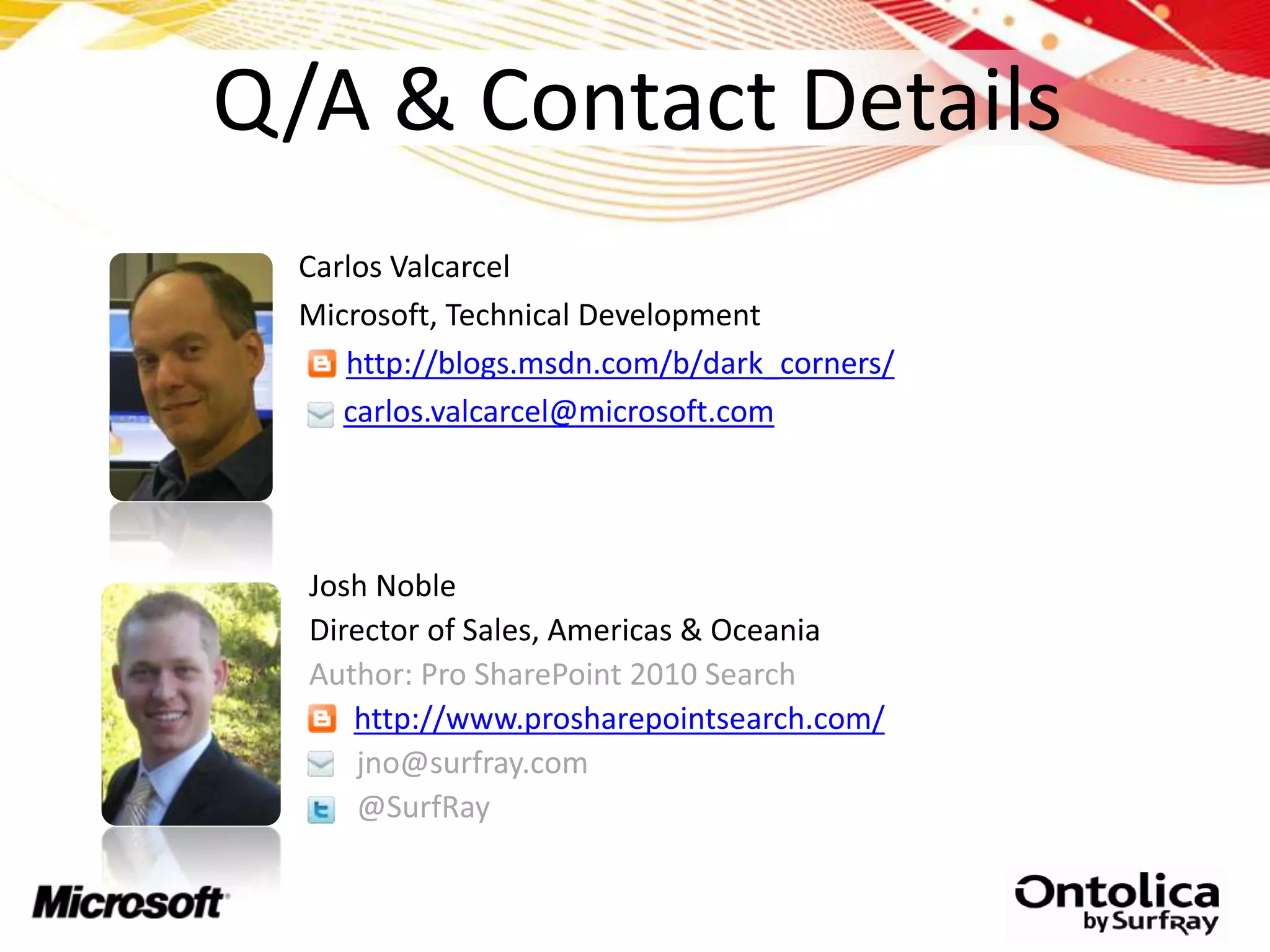 Q/A & Contact Details

Carlos Valcarcel

Microsoft, Technical Development

http://blogs.msdn.com/b/dark_corners/

carlos.valcarcel@microsoft.com

Josh Noble

Director of Sales, Americas & Oceania

Author: Pro SharePoint 2010 Search

http://www.prosharepointsearch.com/

jno@surfray.com

@SurfRay

Microsoft

Ontolica by SurfRay